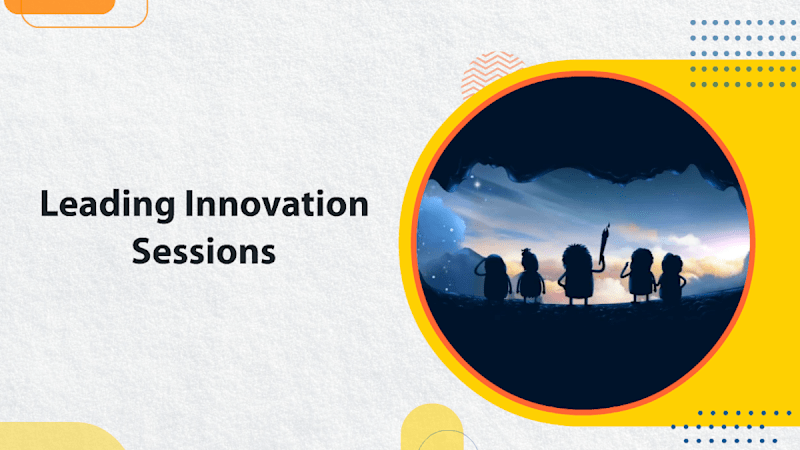 Leading Innovation Sessions